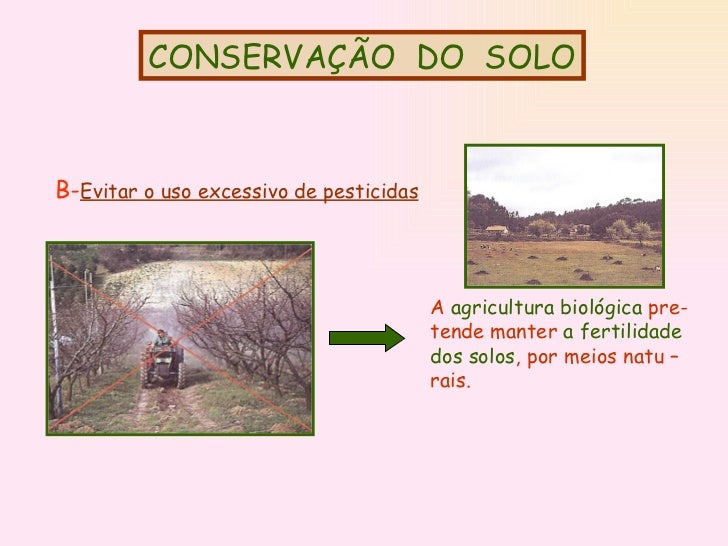 CONSERVAÇÃO DO SOLO

B-Evitar o uso excessivo de pesticidas

A agricultura biológica pretende manter a fertilidade dos solos, por meios naturais.